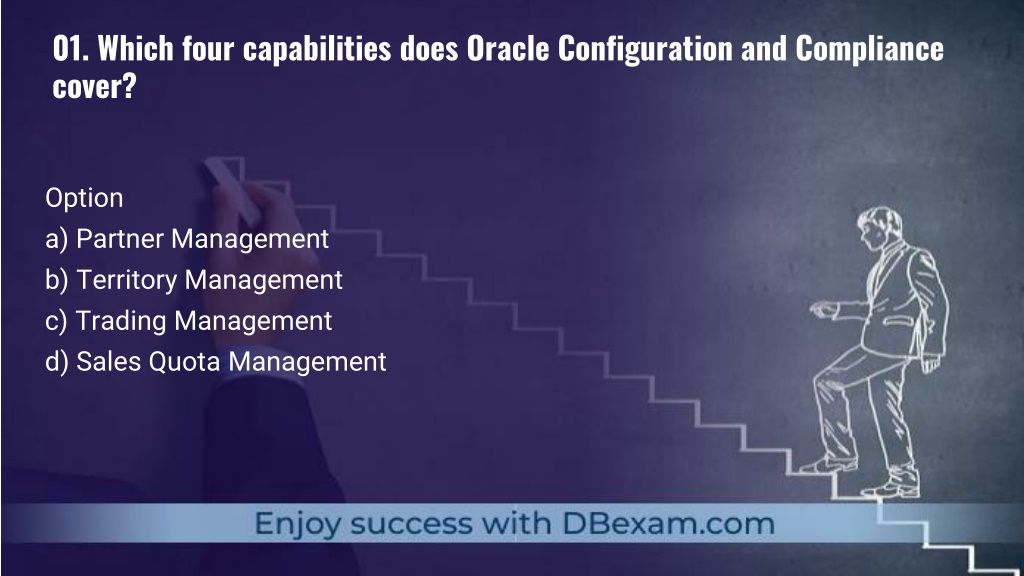 01. Which four capabilities does Oracle Configuration and Compliance cover?

Option
a) Partner Management
b) Territory Management
c) Trading Management
d) Sales Quota Management

Enjoy success with DBexam.com